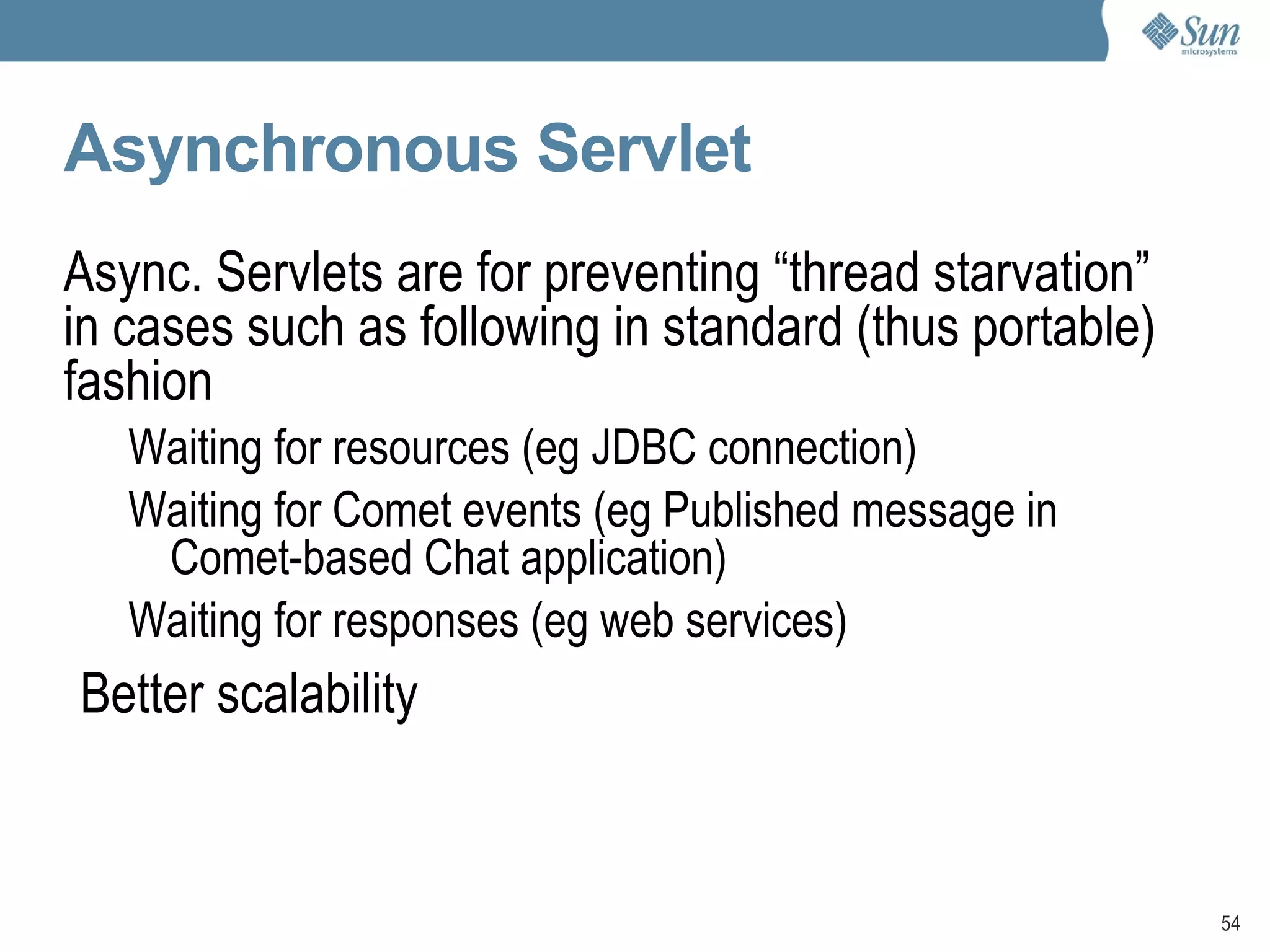 Sun microsystems

Asynchronous Servlet

Async. Servlets are for preventing “thread starvation” in cases such as following in standard (thus portable) fashion

Waiting for resources (eg JDBC connection)

Waiting for Comet events (eg Published message in Comet-based Chat application)

Waiting for responses (eg web services)

Better scalability

54